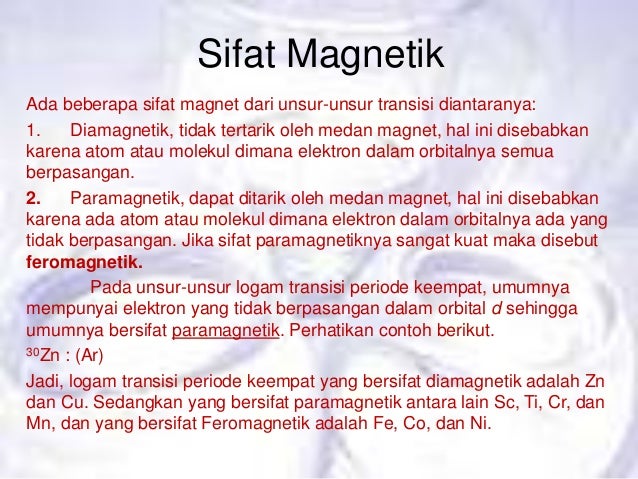 Sifat Magnetik

Ada beberapa sifat magnet dari unsur-unsur transisi diantaranya:

1. Diamagnetik, tidak tertarik oleh medan magnet, hal ini disebabkan karena atom atau molekul dimana elektron dalam orbitalnya semua berpasangan.

2. Paramagnetik, dapat ditarik oleh medan magnet, hal ini disebabkan karena ada atom atau molekul dimana elektron dalam orbitalnya ada yang tidak berpasangan. Jika sifat paramagnetiknya sangat kuat maka disebut feromagnetik.

Pada unsur-unsur logam transisi periode keempat, umumnya mempunyai elektron yang tidak berpasangan dalam orbital d sehingga umumnya bersifat paramagnetik. Perhatikan contoh berikut.

$^{30}$Zn : (Ar)

Jadi, logam transisi periode keempat yang bersifat diamagnetik adalah Zn dan Cu. Sedangkan yang bersifat paramagnetik antara lain Sc, Ti, Cr, dan Mn, dan yang bersifat Feromagnetik adalah Fe, Co, dan Ni.